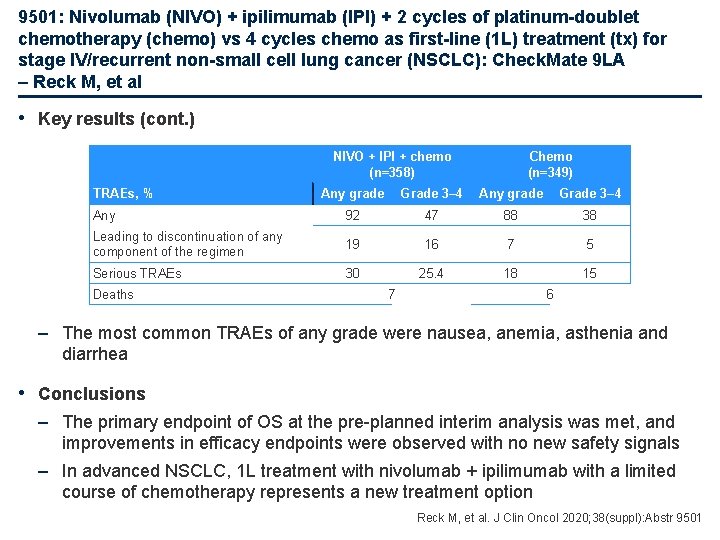 9501: Nivolumab (NIVO) + ipilimumab (IPI) + 2 cycles of platinum-doublet chemotherapy (chemo) vs 4 cycles chemo as first-line (1L) treatment (tx) for stage IV/recurrent non-small cell lung cancer (NSCLC): CheckMate 9LA – Reck M, et al

• Key results (cont.)

| TRAEs, % | NIVO + IPI + chemo (n=358) Any grade | NIVO + IPI + chemo (n=358) Grade 3–4 | Chemo (n=349) Any grade | Chemo (n=349) Grade 3–4 |
|---|---|---|---|---|
| Any | 92 | 47 | 88 | 38 |
| Leading to discontinuation of any component of the regimen | 19 | 16 | 7 | 5 |
| Serious TRAEs | 30 | 25.4 | 18 | 15 |
| Deaths | 7 | | 6 | |

– The most common TRAEs of any grade were nausea, anemia, asthenia and diarrhea

• Conclusions

– The primary endpoint of OS at the pre-planned interim analysis was met, and improvements in efficacy endpoints were observed with no new safety signals

– In advanced NSCLC, 1L treatment with nivolumab + ipilimumab with a limited course of chemotherapy represents a new treatment option

Reck M, et al. J Clin Oncol 2020;38(suppl):Abstr 9501